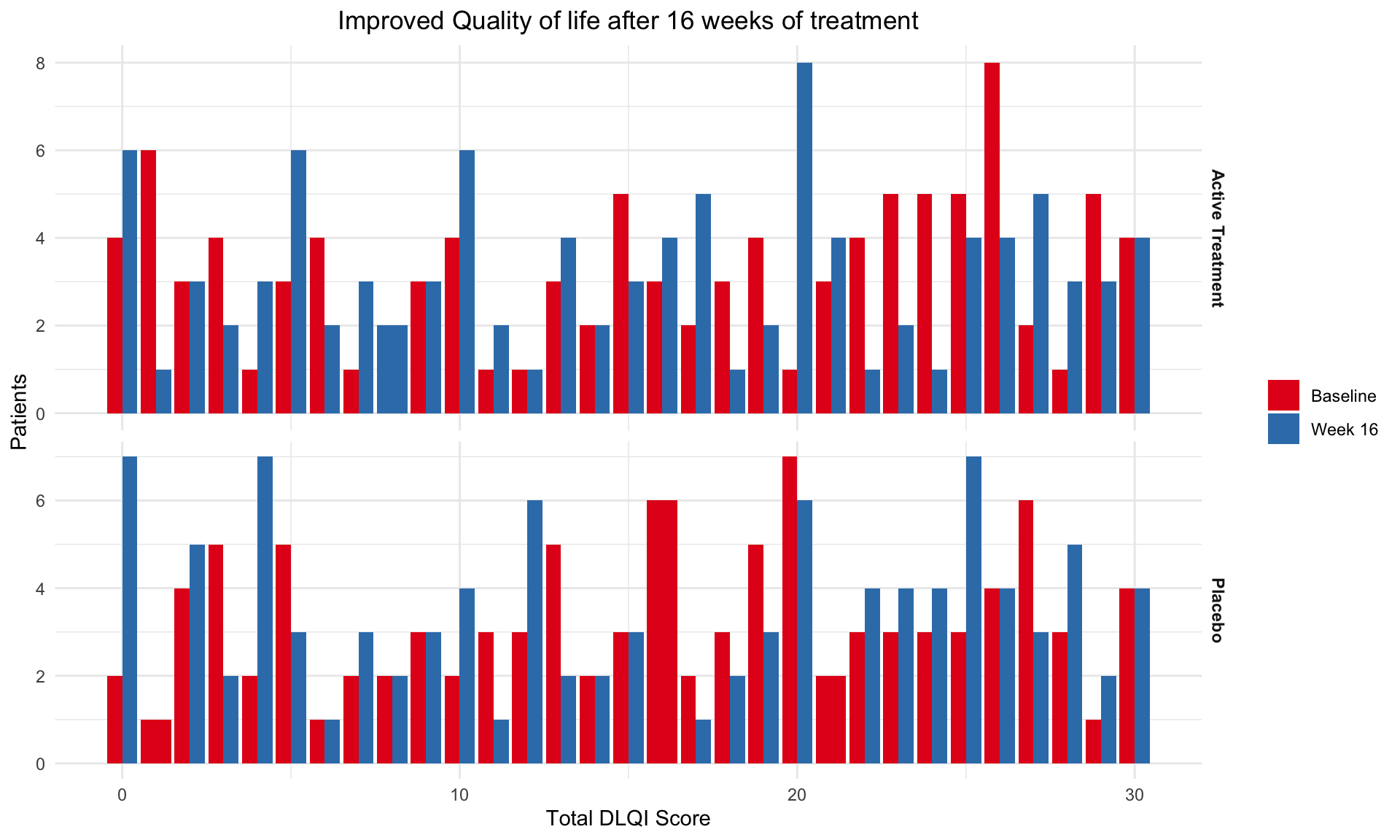 Improved Quality of life after 16 weeks of treatment

Patients

8
6
4
2
0

Active Treatment

6
4
2
0

Placebo

0
10
20
30

Total DLQI Score

Baseline
Week 16